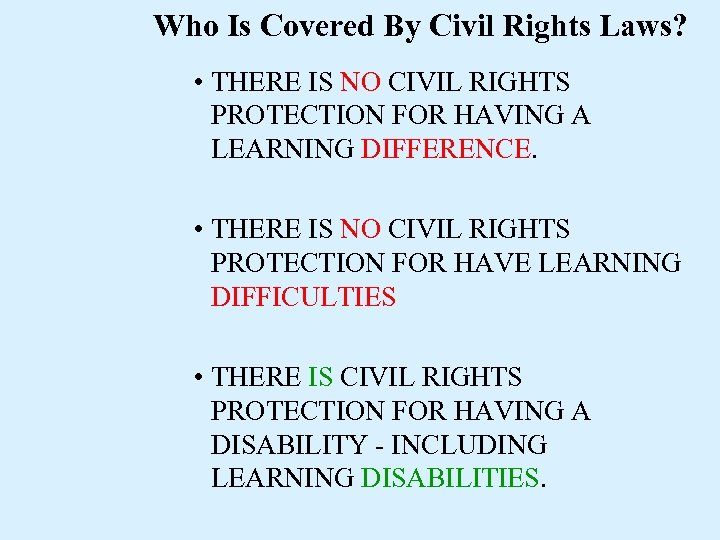 Who Is Covered By Civil Rights Laws?

• THERE IS NO CIVIL RIGHTS PROTECTION FOR HAVING A LEARNING DIFFERENCE.

• THERE IS NO CIVIL RIGHTS PROTECTION FOR HAVE LEARNING DIFFICULTIES

• THERE IS CIVIL RIGHTS PROTECTION FOR HAVING A DISABILITY - INCLUDING LEARNING DISABILITIES.